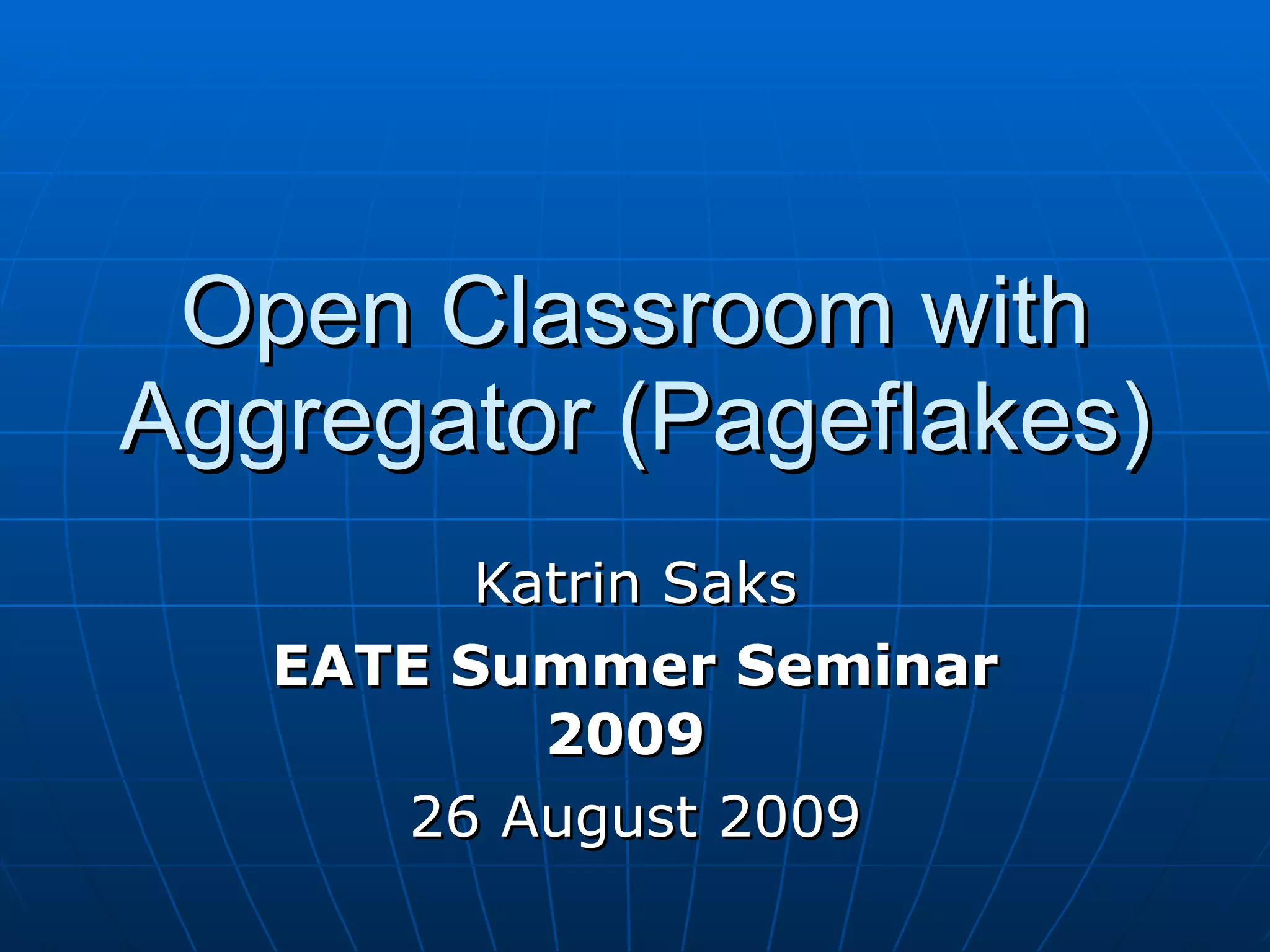 Open Classroom with Aggregator (Pageflakes)

Katrin Saks

EATE Summer Seminar 2009

26 August 2009